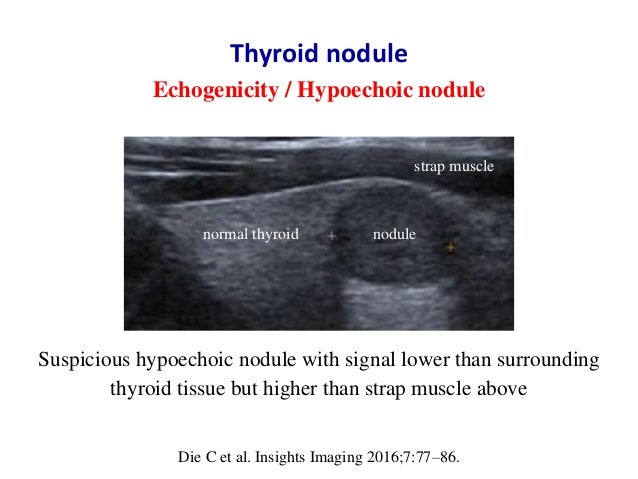 Thyroid nodule

Echogenicity / Hypoechoic nodule

strap muscle

normal thyroid

nodule

Suspicious hypoechoic nodule with signal lower than surrounding thyroid tissue but higher than strap muscle above

Die C et al. Insights Imaging 2016;7:77–86.